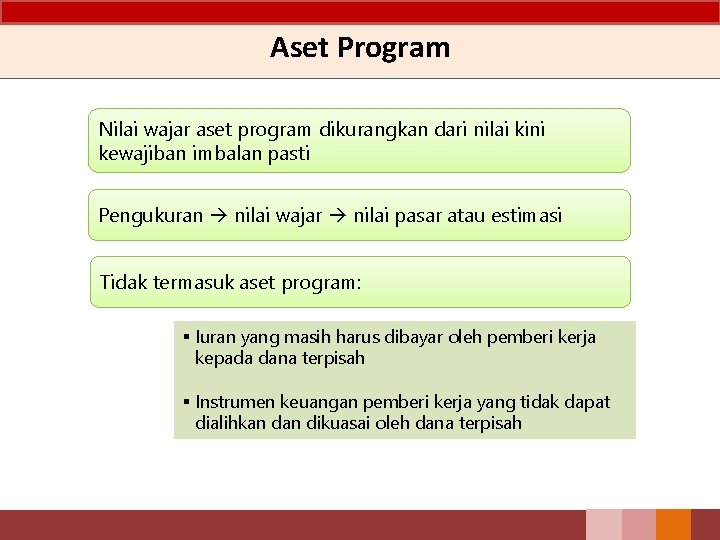 Aset Program

Nilai wajar aset program dikurangkan dari nilai kini kewajiban imbalan pasti

Pengukuran → nilai wajar → nilai pasar atau estimasi

Tidak termasuk aset program:

▪ Iuran yang masih harus dibayar oleh pemberi kerja kepada dana terpisah

▪ Instrumen keuangan pemberi kerja yang tidak dapat dialihkan dan dikuasai oleh dana terpisah